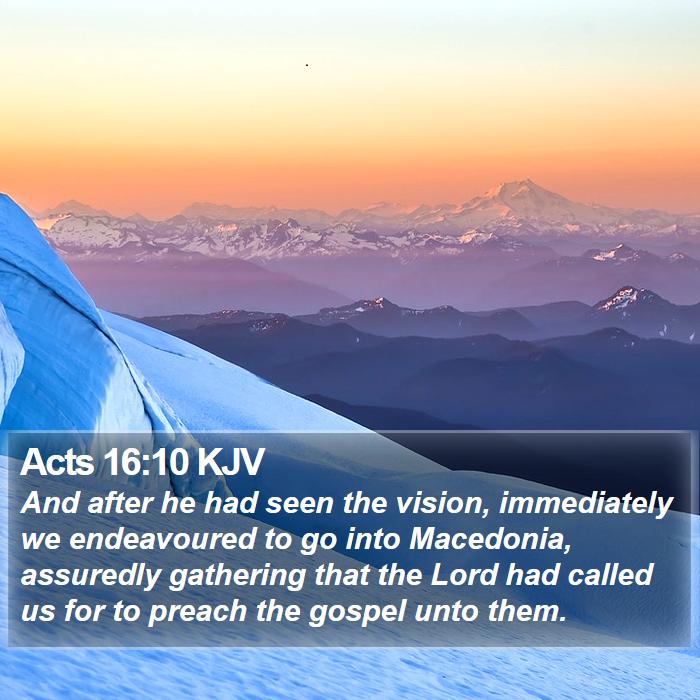 Acts 16:10 KJV
And after he had seen the vision, immediately we endeavoured to go into Macedonia, assuredly gathering that the Lord had called us for to preach the gospel unto them.